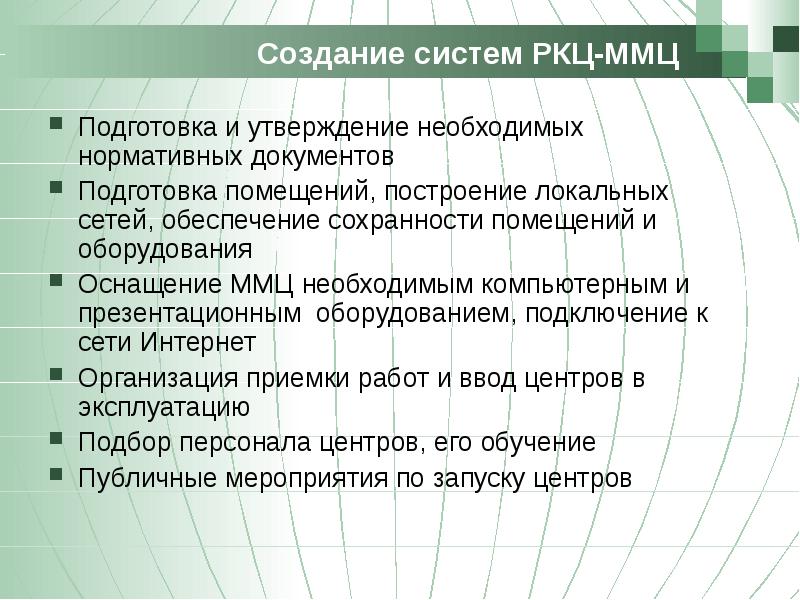 Создание систем РКЦ-ММЦ

- Подготовка и утверждение необходимых нормативных документов
- Подготовка помещений, построение локальных сетей, обеспечение сохранности помещений и оборудования
- Оснащение ММЦ необходимым компьютерным и презентационным оборудованием, подключение к сети Интернет
- Организация приемки работ и ввод центров в эксплуатацию
- Подбор персонала центров, его обучение
- Публичные мероприятия по запуску центров